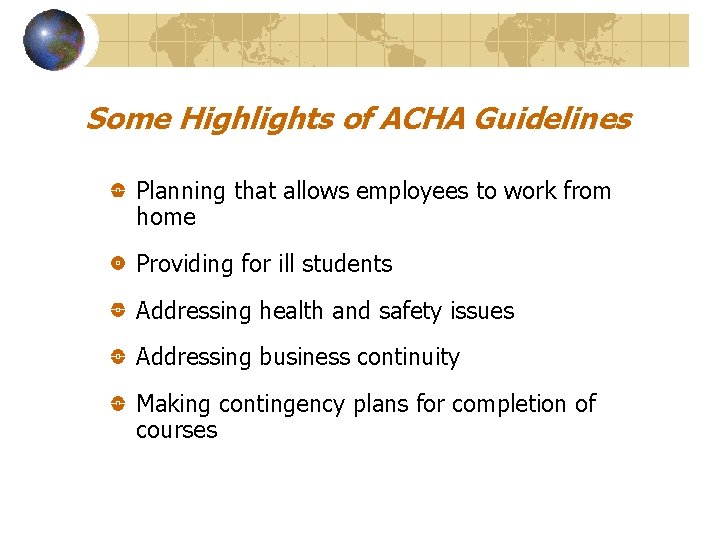 Some Highlights of ACHA Guidelines

- Planning that allows employees to work from home
- Providing for ill students
- Addressing health and safety issues
- Addressing business continuity
- Making contingency plans for completion of courses